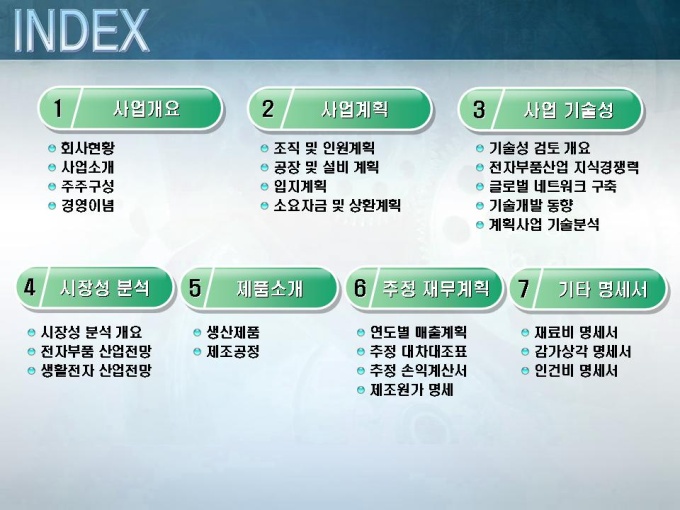 INDEX

1 사업개요
회사현황
사업소개
주주구성
경영이념

2 사업계획
조직 및 인원계획
공장 및 설비 계획
입지계획
소요자금 및 상환계획

3 사업 기술성
기술성 검토 개요
전자부품산업 지식경쟁력
글로벌 네트워크 구축
기술개발 동향
계획사업 기술분석

4 시장성 분석
시장성 분석 개요
전자부품 산업전망
생활전자 산업전망

5 제품소개
생산제품
제조공정

6 추정 재무계획
연도별 매출계획
추정 대차대조표
추정 손익계산서
제조원가 명세

7 기타 명세서
재료비 명세서
감가상각 명세서
인건비 명세서